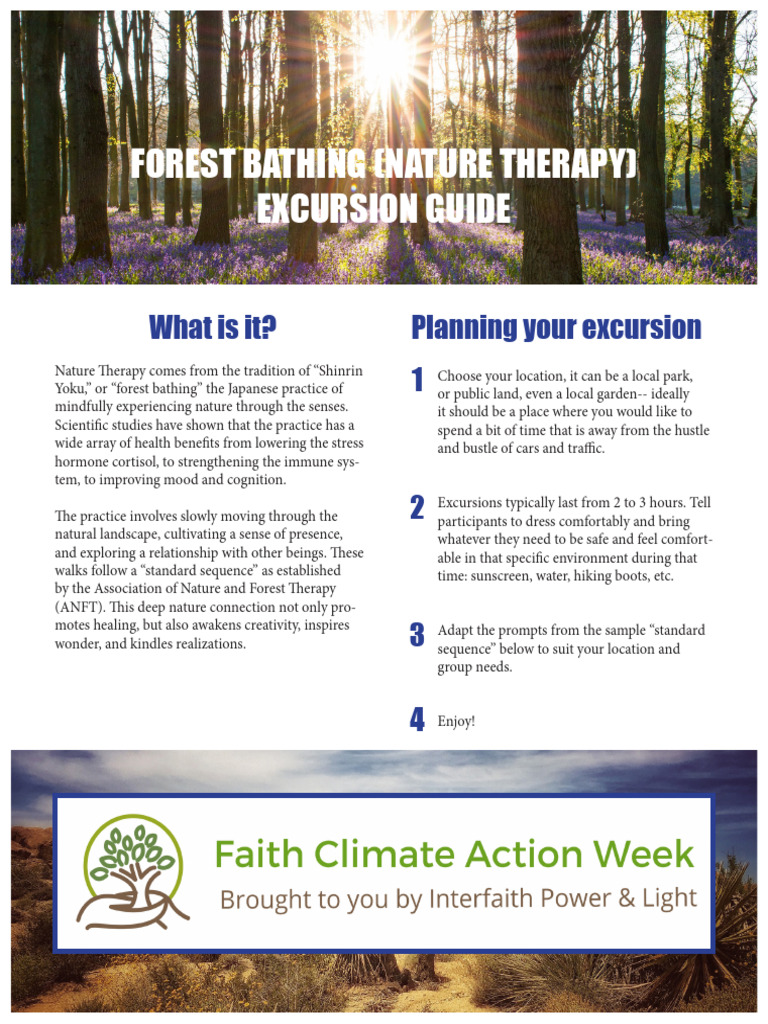 FOREST BATHING (NATURE THERAPY) EXCURSION GUIDE

What is it?

Nature Therapy comes from the tradition of "Shinrin Yoku," or "forest bathing" the Japanese practice of mindfully experiencing nature through the senses. Scientific studies have shown that the practice has a wide array of health benefits from lowering the stress hormone cortisol, to strengthening the immune system, to improving mood and cognition.

The practice involves slowly moving through the natural landscape, cultivating a sense of presence, and exploring a relationship with other beings. These walks follow a "standard sequence" as established by the Association of Nature and Forest Therapy (ANFT). This deep nature connection not only promotes healing, but also awakens creativity, inspires wonder, and kindles realizations.

Planning your excursion

1 Choose your location, it can be a local park, or public land, even a local garden-- ideally it should be a place where you would like to spend a bit of time that is away from the hustle and bustle of cars and traffic.

2 Excursions typically last from 2 to 3 hours. Tell participants to dress comfortably and bring whatever they need to be safe and feel comfortable in that specific environment during that time: sunscreen, water, hiking boots, etc.

3 Adapt the prompts from the sample "standard sequence" below to suit your location and group needs.

4 Enjoy!

Faith Climate Action Week
Brought to you by Interfaith Power & Light